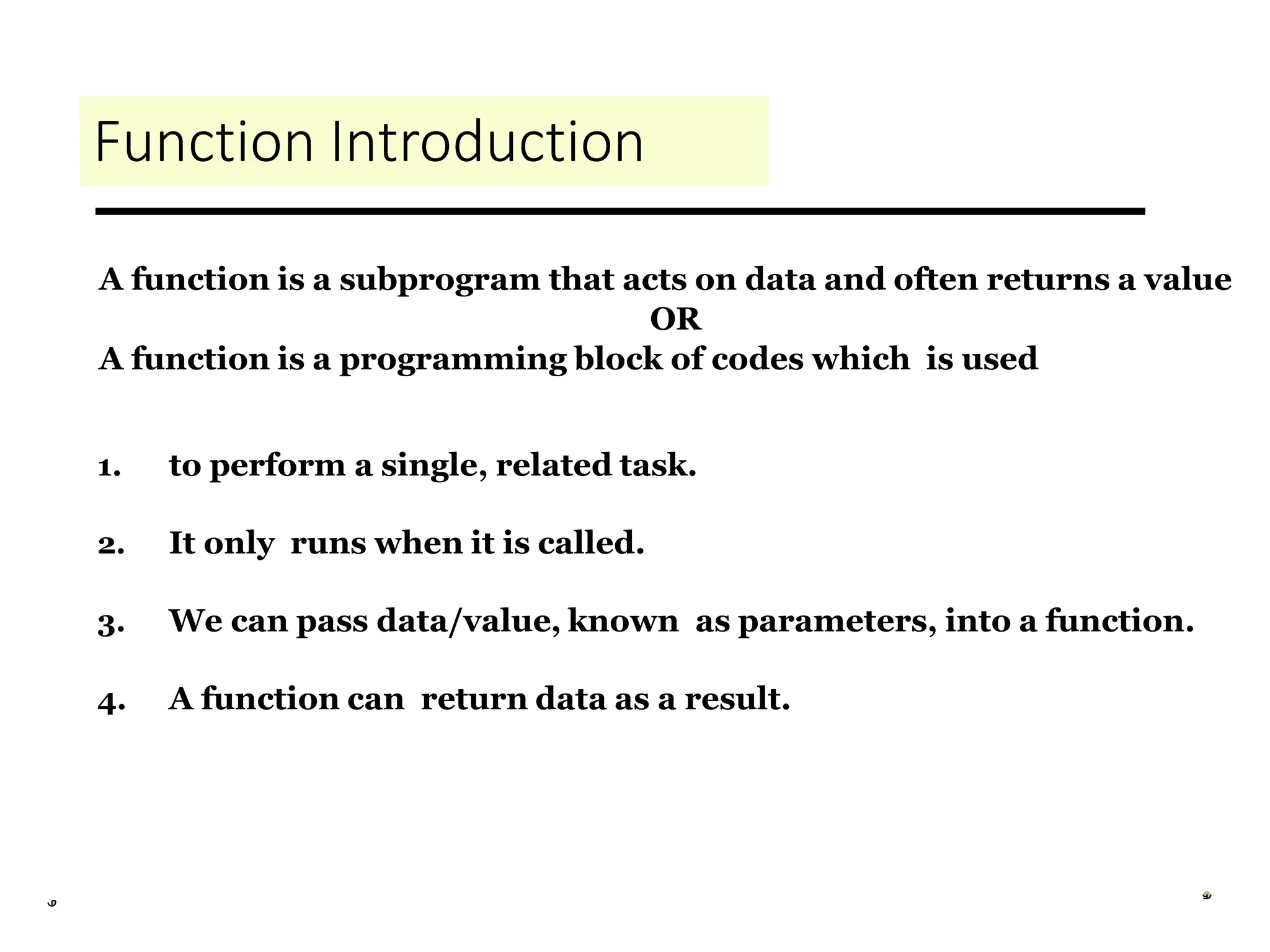 Function Introduction

A function is a subprogram that acts on data and often returns a value
OR
A function is a programming block of codes which is used

1. to perform a single, related task.

2. It only runs when it is called.

3. We can pass data/value, known as parameters, into a function.

4. A function can return data as a result.

6